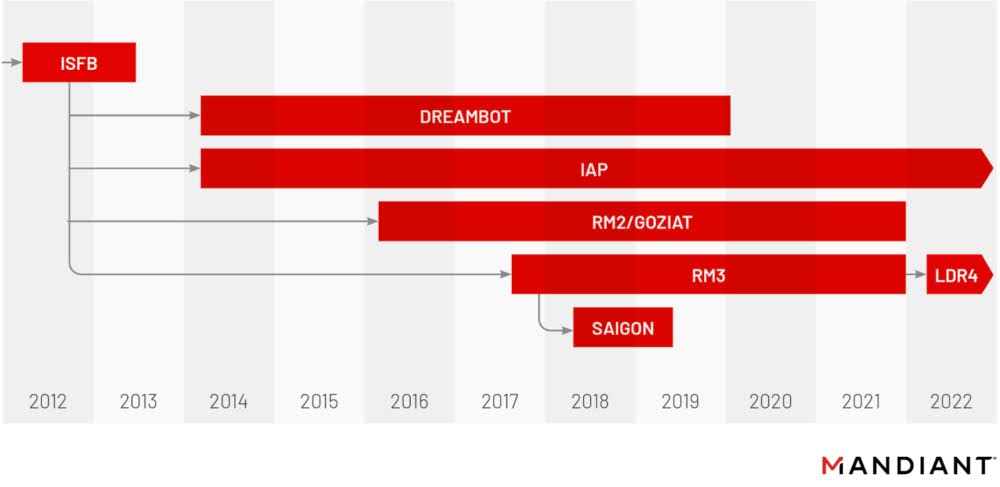 ISFB
DREAMBOT
IAP
RM2/GOZIAT
RM3
LDR4
SAIGON
2012 2013 2014 2015 2016 2017 2018 2019 2020 2021 2022

MANDIANT